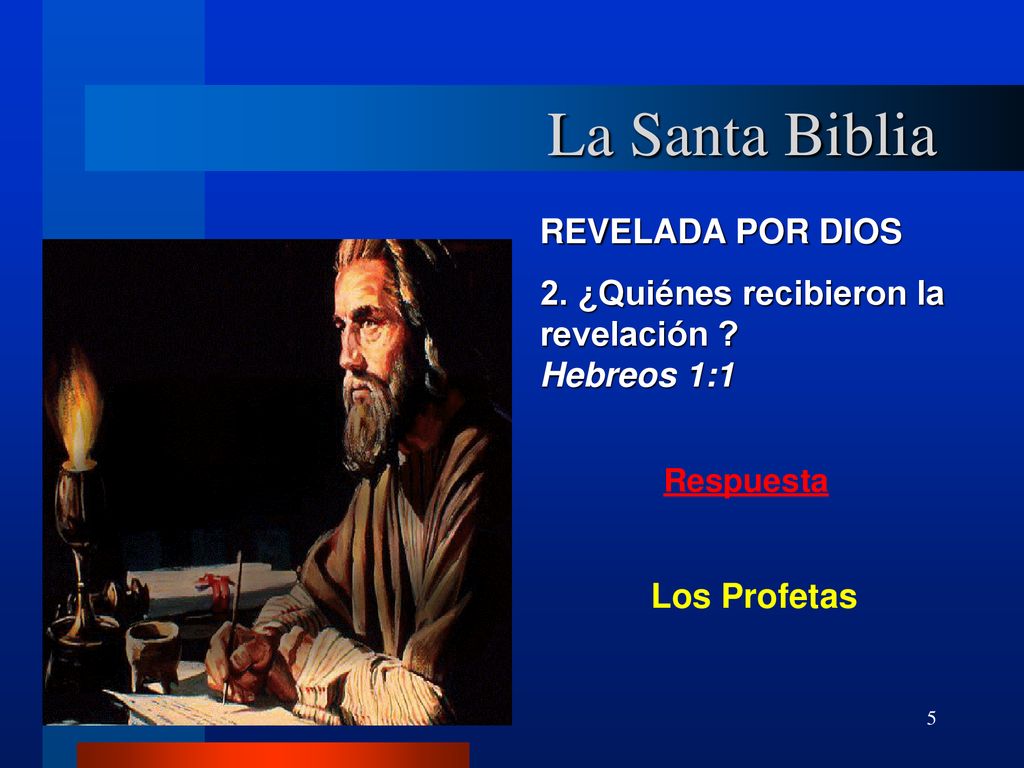 La Santa Biblia

REVELADA POR DIOS

2. ¿Quiénes recibieron la revelación ?
Hebreos 1:1

Respuesta

Los Profetas

5